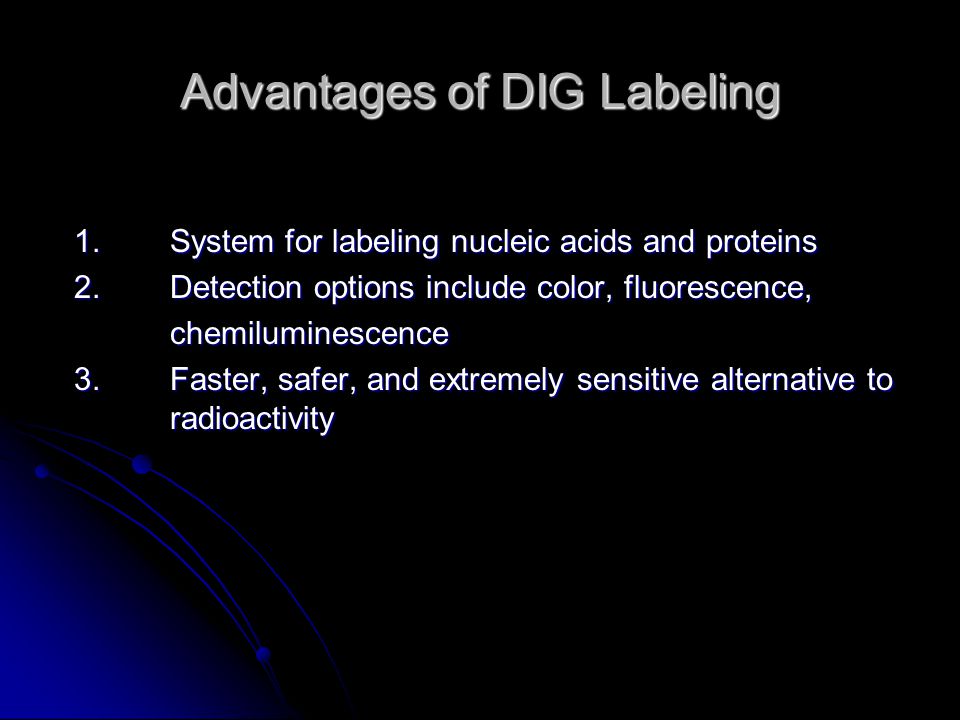 Advantages of DIG Labeling

1. System for labeling nucleic acids and proteins
2. Detection options include color, fluorescence, chemiluminescence
3. Faster, safer, and extremely sensitive alternative to radioactivity